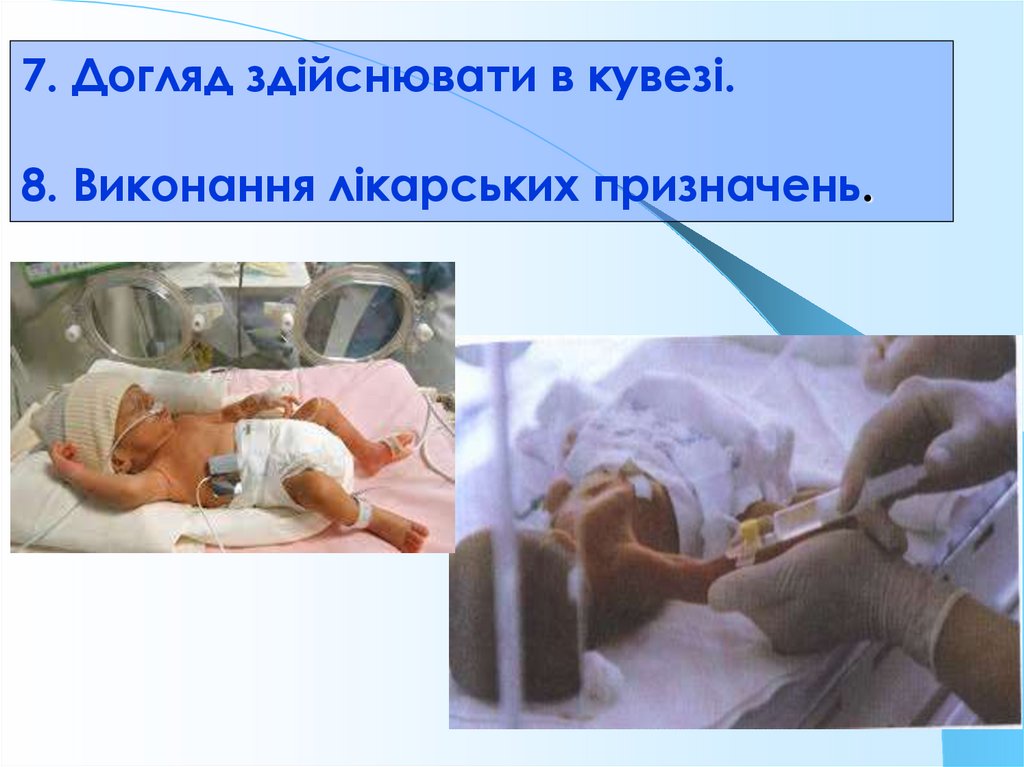 7. Догляд здійснювати в кувезі.

8. Виконання лікарських призначень.